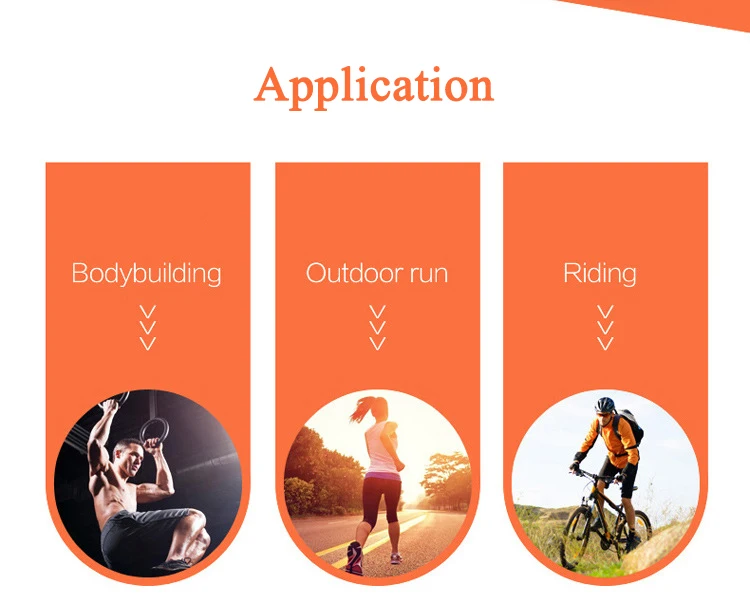 Application

Bodybuilding

Outdoor run

Riding